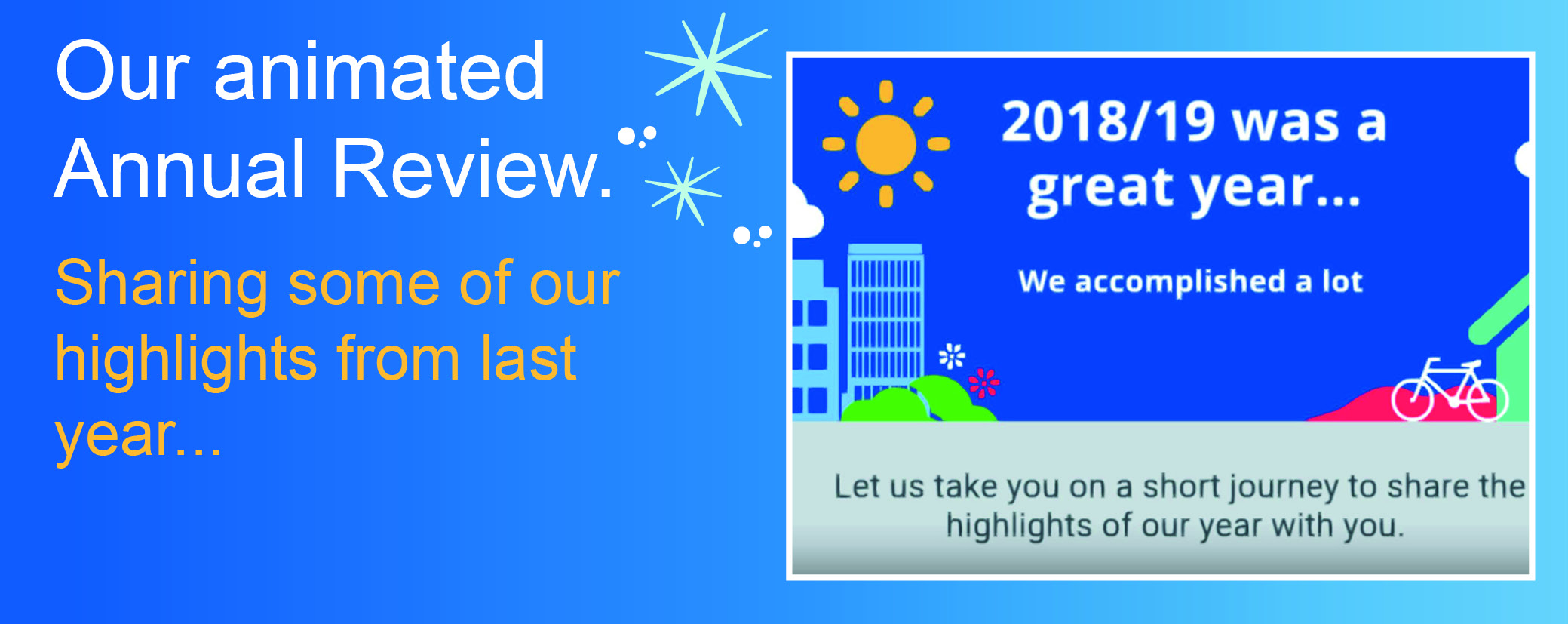 Our animated Annual Review.

Sharing some of our highlights from last year...

2018/19 was a great year...

We accomplished a lot

Let us take you on a short journey to share the highlights of our year with you.